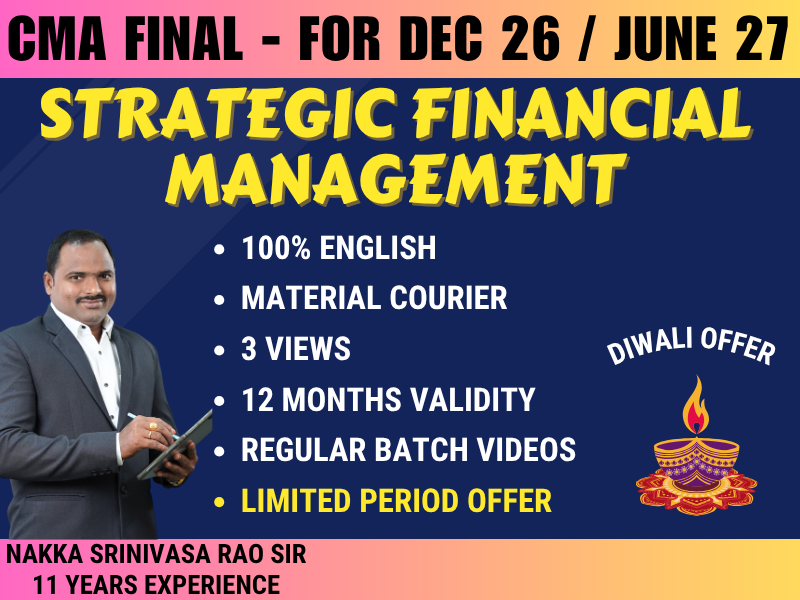 CMA FINAL - FOR DEC 26 / JUNE 27

STRATEGIC FINANCIAL MANAGEMENT

• 100% ENGLISH
• MATERIAL COURIER
• 3 VIEWS
• 12 MONTHS VALIDITY
• REGULAR BATCH VIDEOS
• LIMITED PERIOD OFFER

DIWALI OFFER

NAKKA SRINIVASA RAO SIR
11 YEARS EXPERIENCE